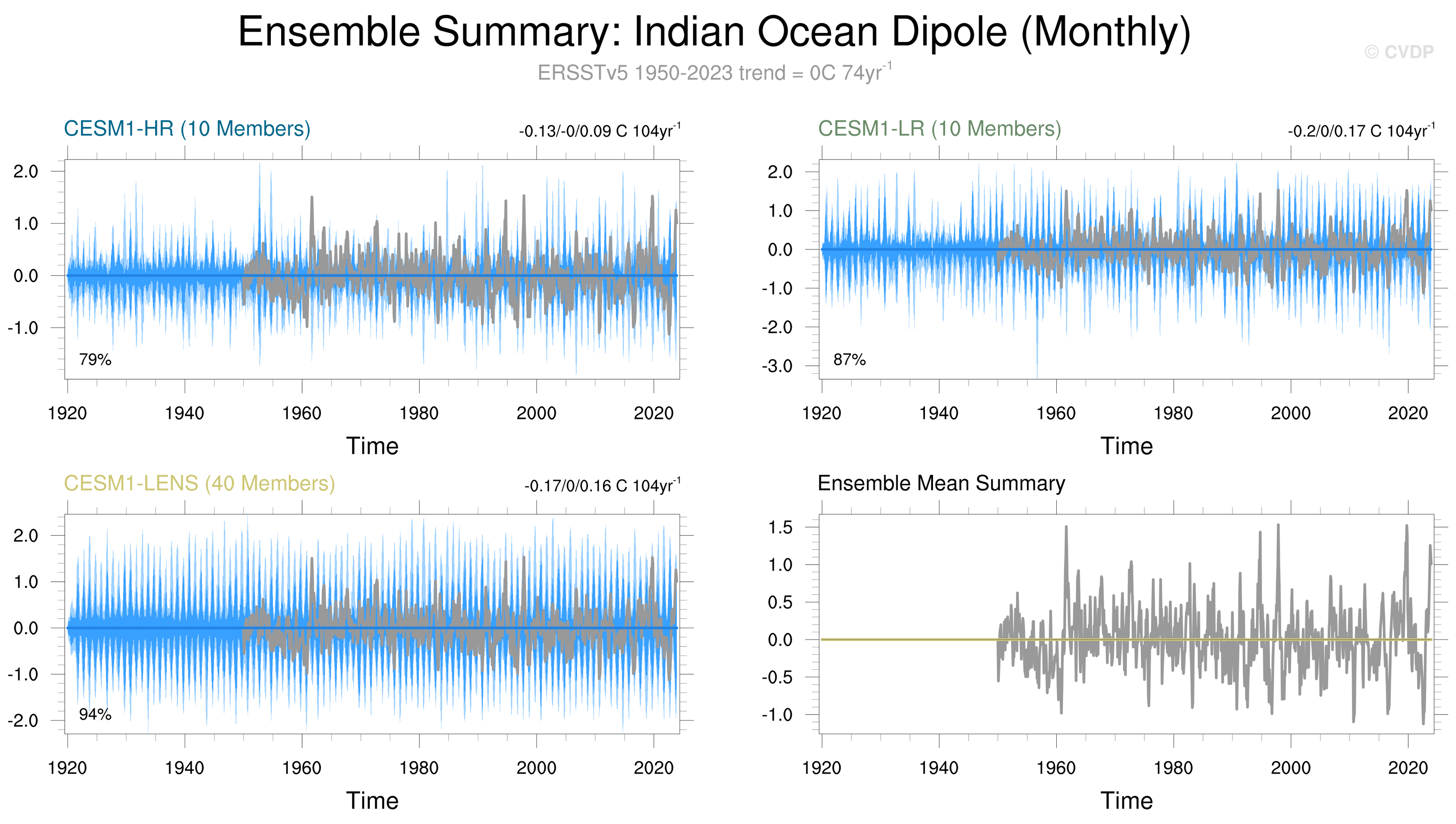 Ensemble Summary: Indian Ocean Dipole (Monthly)

© CVDP

ERSSTv5 1950-2023 trend = 0C 74yr$^{-1}$

CESM1-HR (10 Members)

-0.13/-0/0.09 C 104yr$^{-1}$

2.0
1.0
0.0
-1.0

79%

1920 1940 1960 1980 2000 2020

Time

CESM1-LR (10 Members)

-0.2/0/0.17 C 104yr$^{-1}$

2.0
1.0
0.0
-1.0
-2.0
-3.0

87%

1920 1940 1960 1980 2000 2020

Time

CESM1-LENS (40 Members)

-0.17/0/0.16 C 104yr$^{-1}$

2.0
1.0
0.0
-1.0
-2.0

94%

1920 1940 1960 1980 2000 2020

Time

Ensemble Mean Summary

1.5
1.0
0.5
0.0
-0.5
-1.0

1920 1940 1960 1980 2000 2020

Time